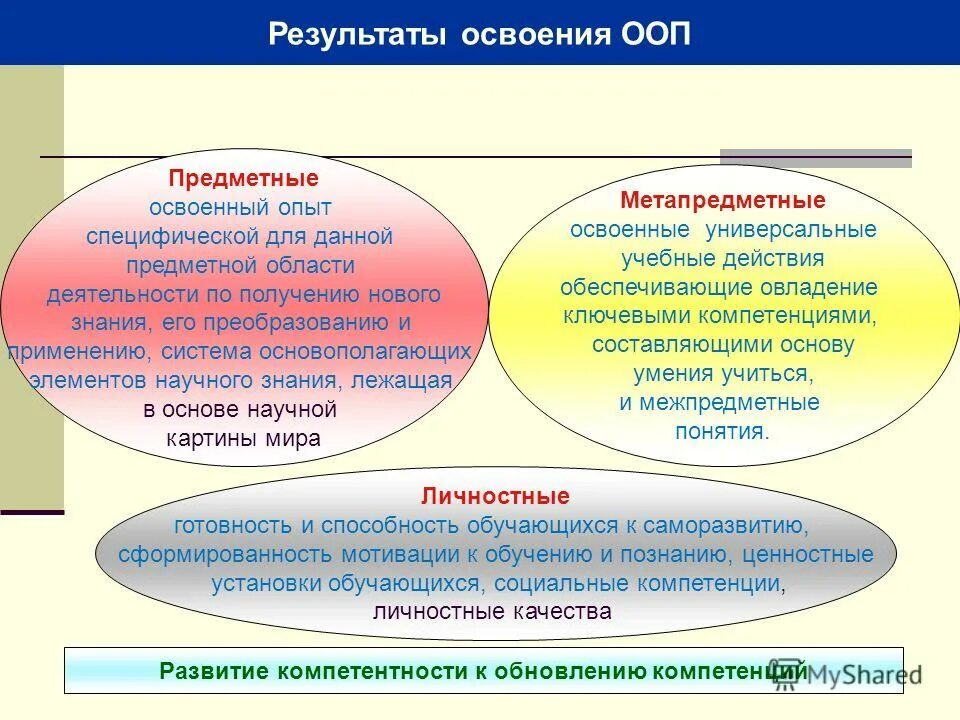 Результаты освоения ООП

Предметные
освоенный опыт специфической для данной предметной области деятельности по получению нового знания, его преобразованию и применению, система основополагающих элементов научного знания, лежащая в основе научной картины мира

Метапредметные
освоенные универсальные учебные действия обеспечивающие овладение ключевыми компетенциями, составляющими основу умения учиться, и межпредметные понятия.

Личностные
готовность и способность обучающихся к саморазвитию, сформированность мотивации к обучению и познанию, ценностные установки обучающихся, социальные компетенции, личностные качества

Развитие компетентности к обновлению компетенций

MyShared